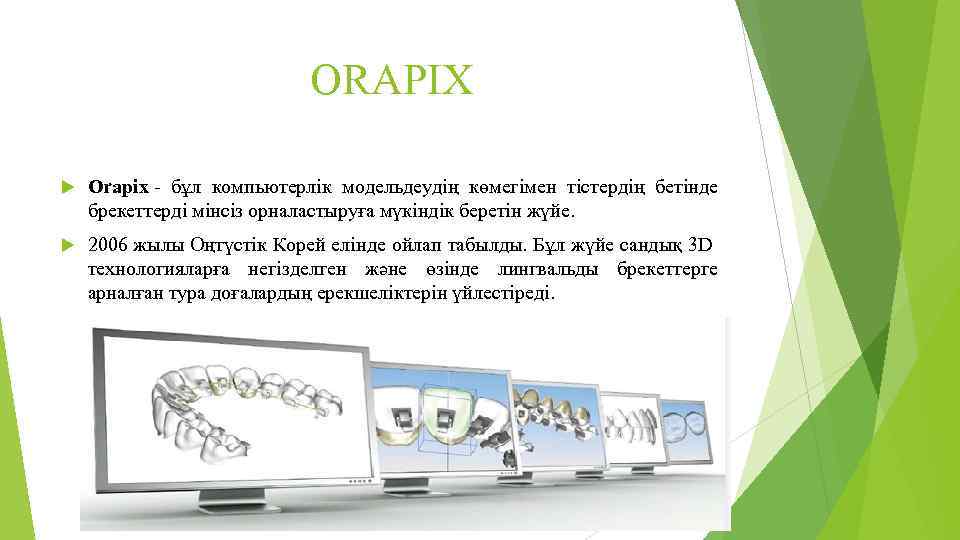 ORAPIX

Orapix - бұл компьютерлік модельдеудің көмегімен тістердің бетінде брекеттерді мінсіз орналастыруға мүкіндік беретін жүйе.

2006 жылы Оңтүстік Корей елінде ойлап табылды. Бұл жүйе сандық 3D технологияларға негізделген және өзінде лингвальды брекеттерге арналған тура доғалардың ерекшеліктерін үйлестіреді.